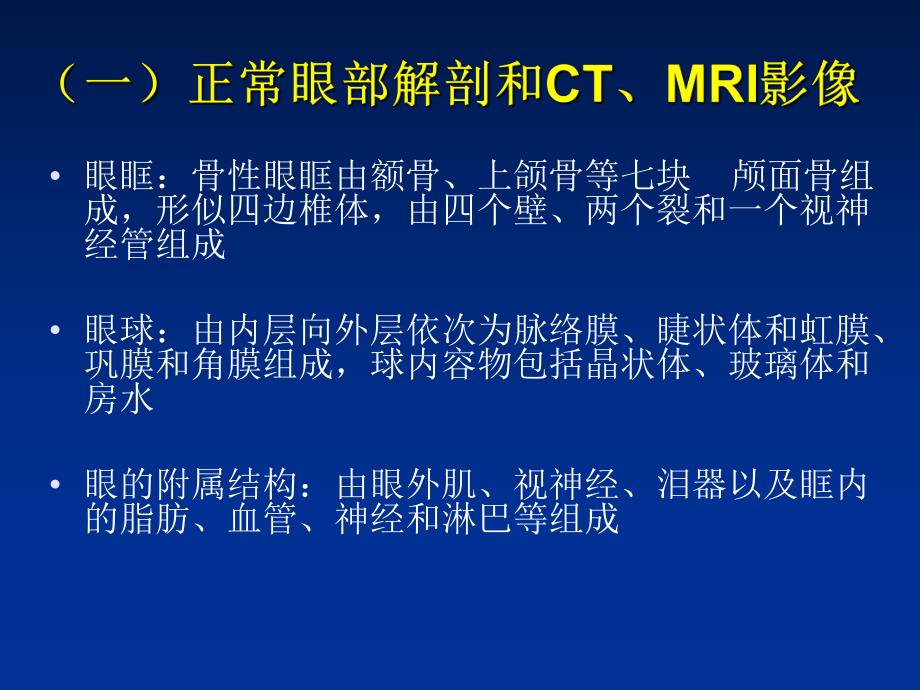 （一）正常眼部解剖和CT、MRI影像

• 眼眶：骨性眼眶由额骨、上颌骨等七块　颅面骨组成，形似四边椎体，由四个壁、两个裂和一个视神经管组成

• 眼球：由内层向外层依次为脉络膜、睫状体和虹膜、巩膜和角膜组成，球内容物包括晶状体、玻璃体和房水

• 眼的附属结构：由眼外肌、视神经、泪器以及眶内的脂肪、血管、神经和淋巴等组成